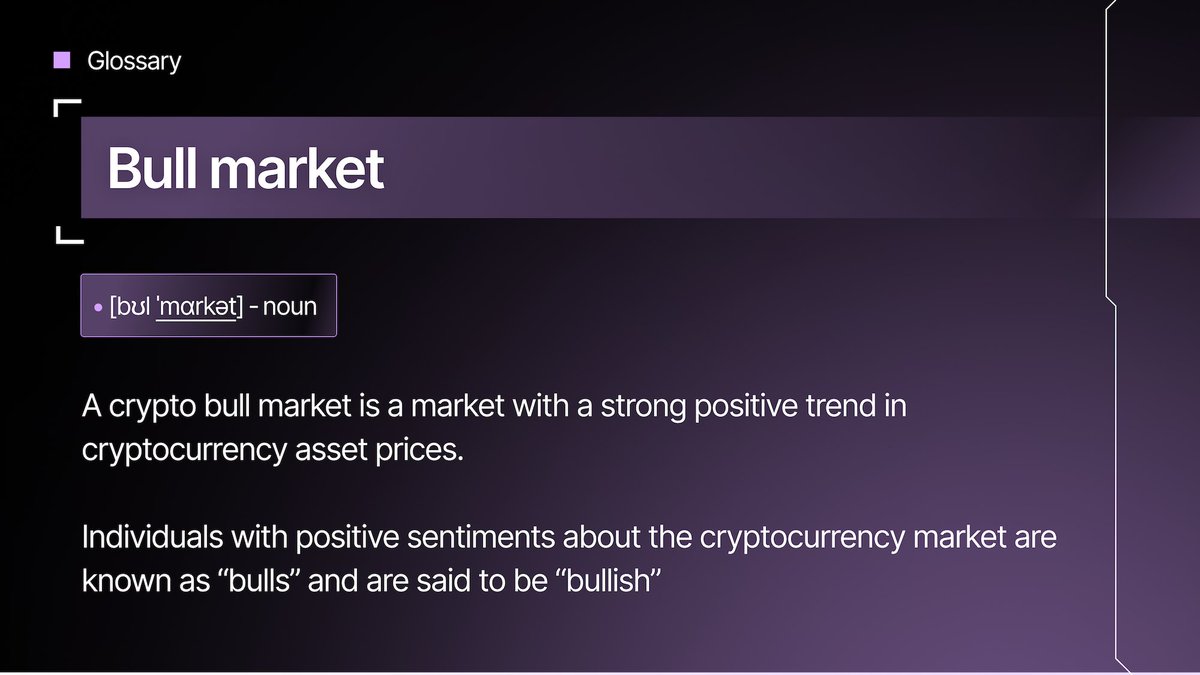 Glossary

Bull market

• [bʊl ˈmɑrkət] - noun

A crypto bull market is a market with a strong positive trend in cryptocurrency asset prices.

Individuals with positive sentiments about the cryptocurrency market are known as “bulls” and are said to be “bullish”